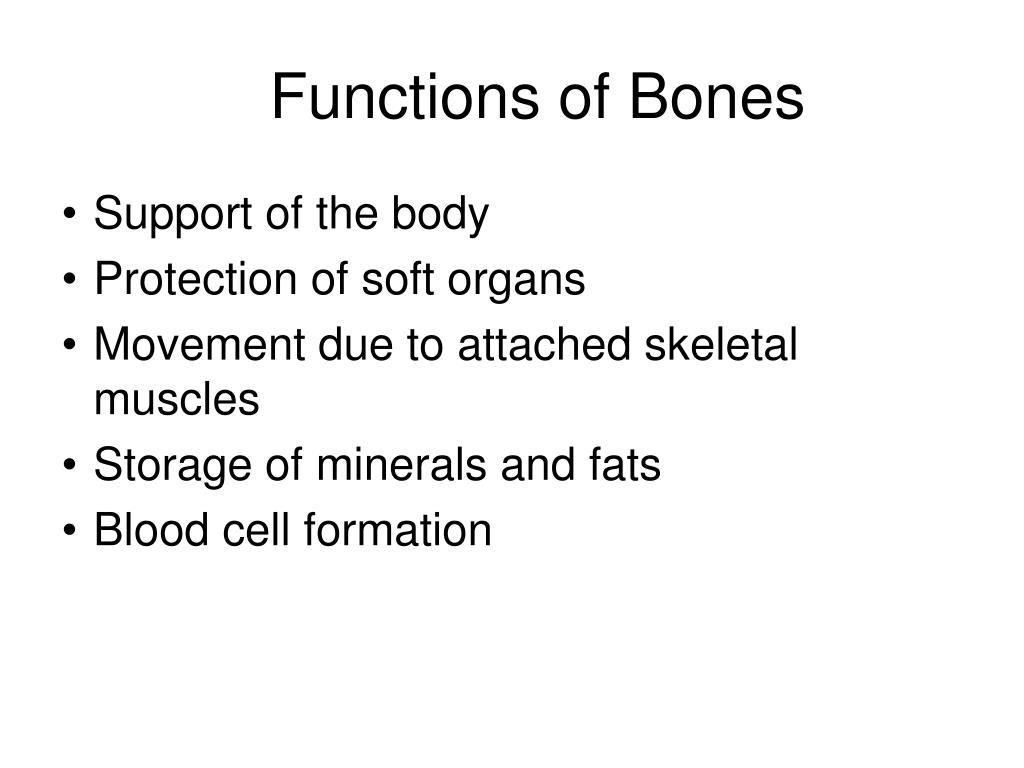 Functions of Bones

• Support of the body
• Protection of soft organs
• Movement due to attached skeletal muscles
• Storage of minerals and fats
• Blood cell formation